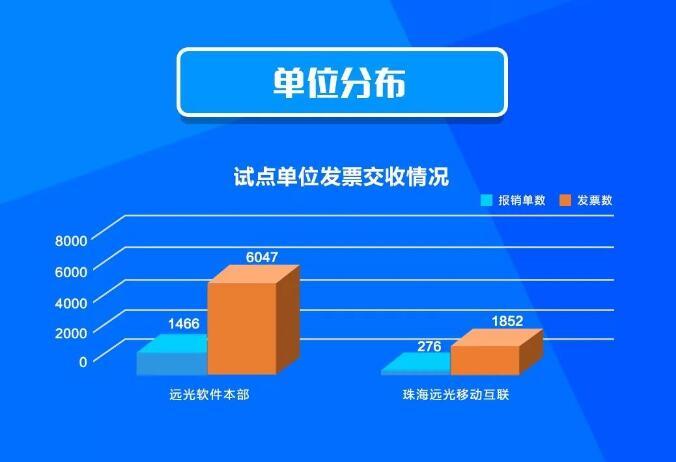 单位分布

试点单位发票交收情况

报销单数 发票数

8000
6000
4000
2000
0

1466
6047
276
1852

远光软件本部
珠海远光移动互联